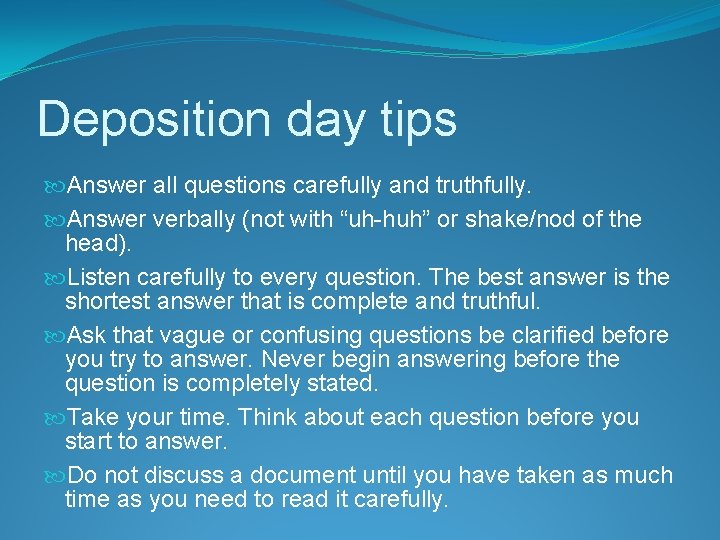 Deposition day tips

Answer all questions carefully and truthfully.

Answer verbally (not with “uh-huh” or shake/nod of the head).

Listen carefully to every question. The best answer is the shortest answer that is complete and truthful.

Ask that vague or confusing questions be clarified before you try to answer. Never begin answering before the question is completely stated.

Take your time. Think about each question before you start to answer.

Do not discuss a document until you have taken as much time as you need to read it carefully.